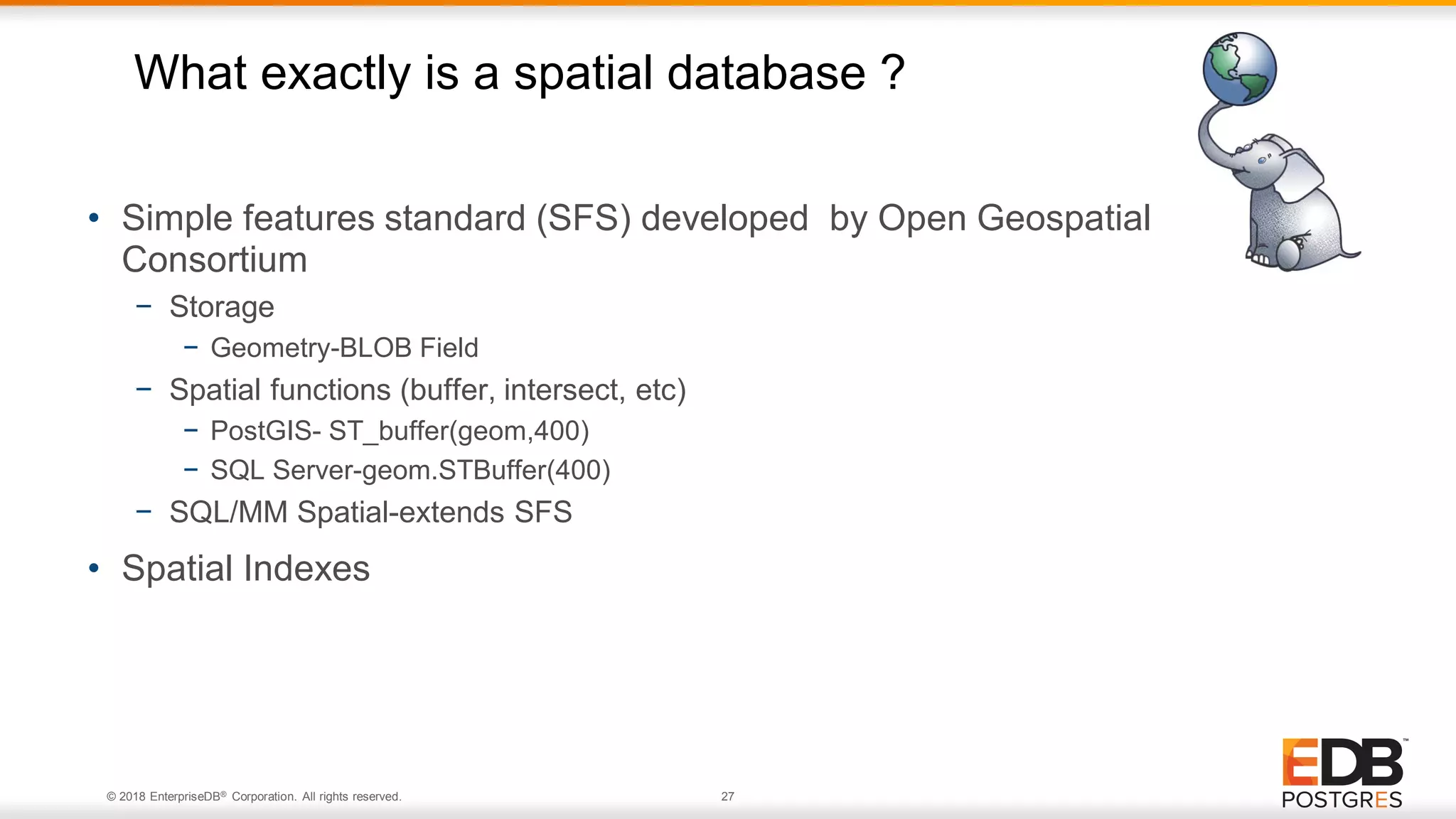 What exactly is a spatial database ?

• Simple features standard (SFS) developed by Open Geospatial Consortium

– Storage

– Geometry-BLOB Field

– Spatial functions (buffer, intersect, etc)

– PostGIS- ST_buffer(geom,400)

– SQL Server-geom.STBuffer(400)

– SQL/MM Spatial-extends SFS

• Spatial Indexes

© 2018 EnterpriseDB® Corporation. All rights reserved.

27

EDB™
POSTGRES